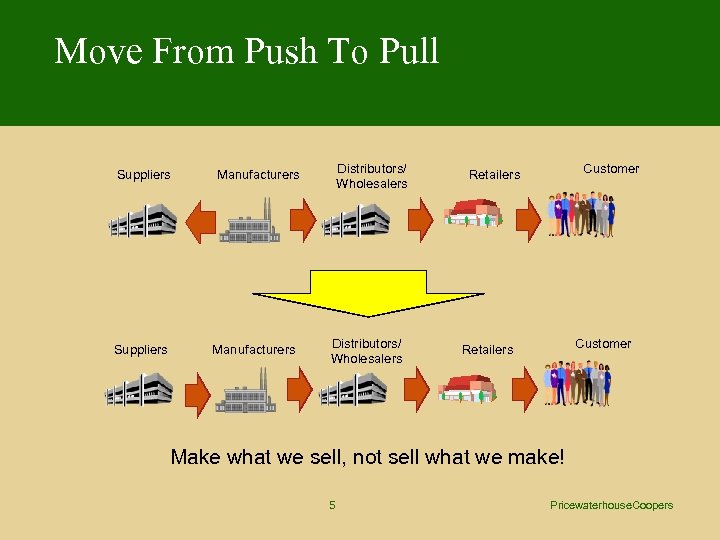 Move From Push To Pull

Suppliers Manufacturers Distributors/ Wholesalers Retailers Customer

Suppliers Manufacturers Distributors/ Wholesalers Retailers Customer

Make what we sell, not sell what we make!

5

PricewaterhouseCoopers